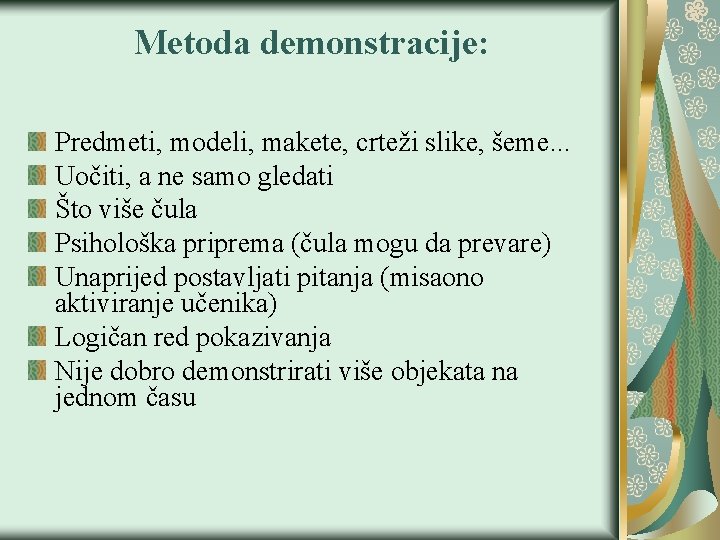 Metoda demonstracije:

Predmeti, modeli, makete, crteži slike, šeme...
Uočiti, a ne samo gledati
Što više čula
Psihološka priprema (čula mogu da prevare)
Unaprijed postavljati pitanja (misaono aktiviranje učenika)
Logičan red pokazivanja
Nije dobro demonstrirati više objekata na jednom času